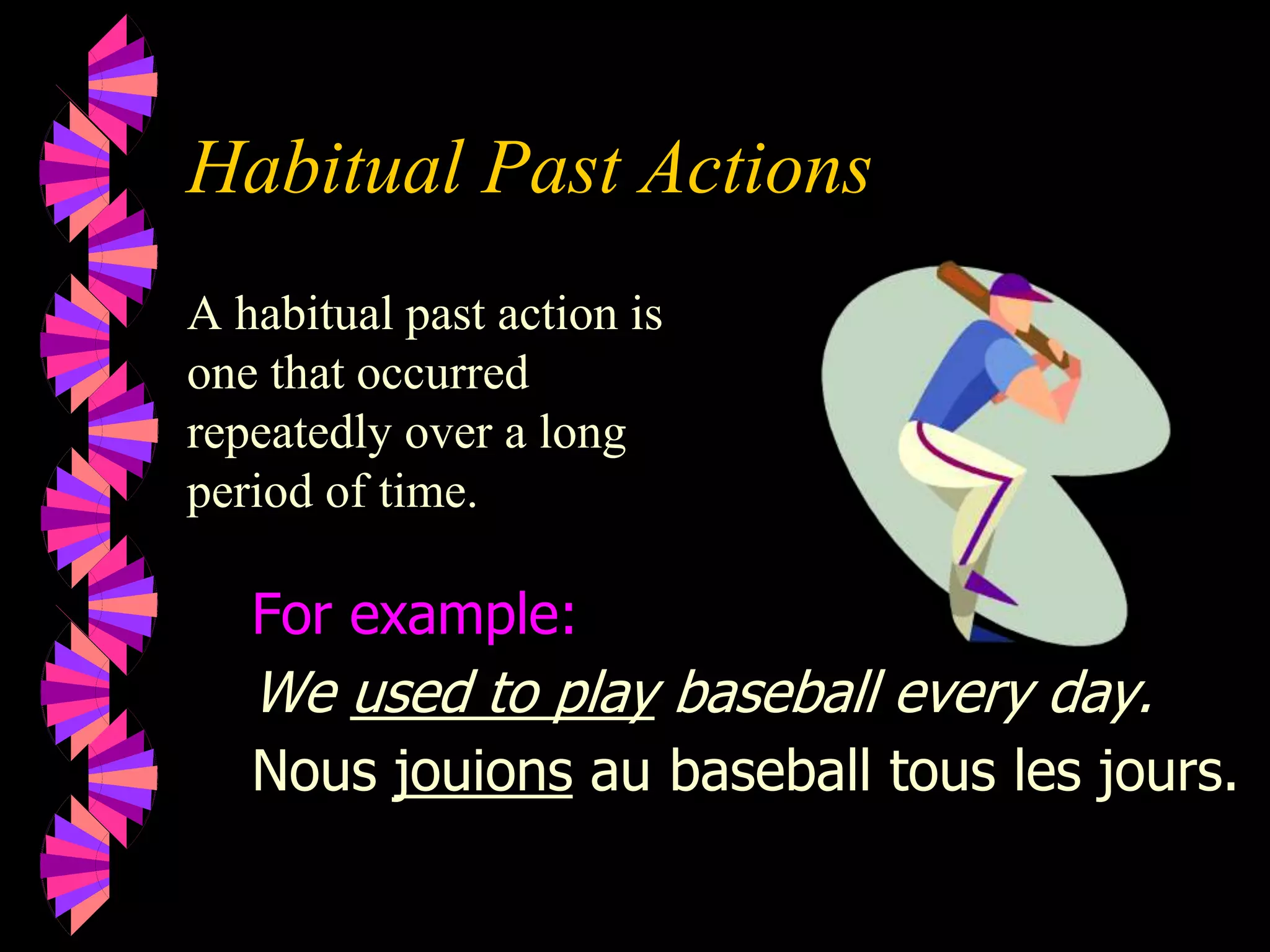 Habitual Past Actions

A habitual past action is one that occurred repeatedly over a long period of time.

For example:

We used to play baseball every day.

Nous jouions au baseball tous les jours.